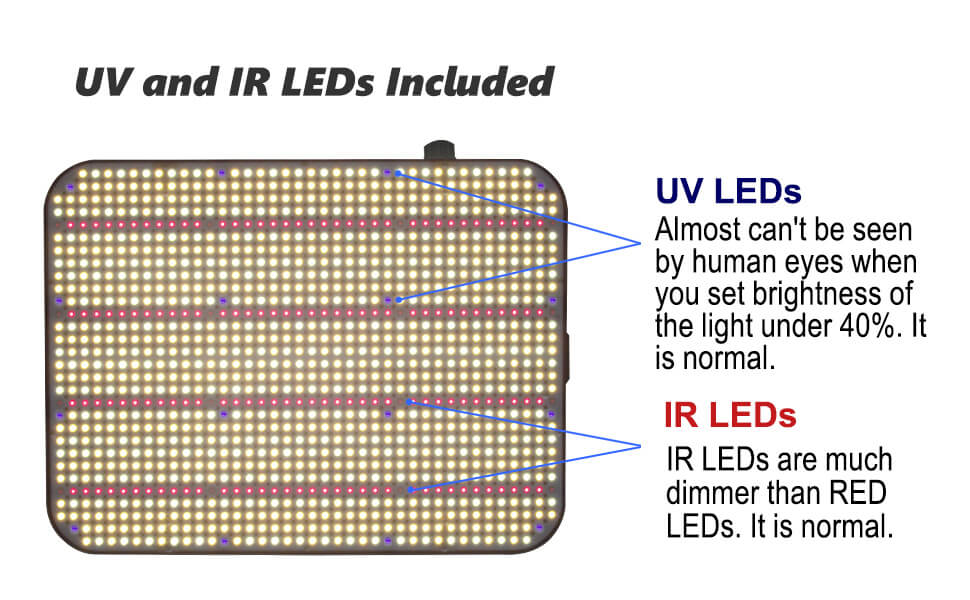 UV and IR LEDs Included

UV LEDs
Almost can't be seen by human eyes when you set brightness of the light under 40%. It is normal.

IR LEDs
IR LEDs are much dimmer than RED LEDs. It is normal.